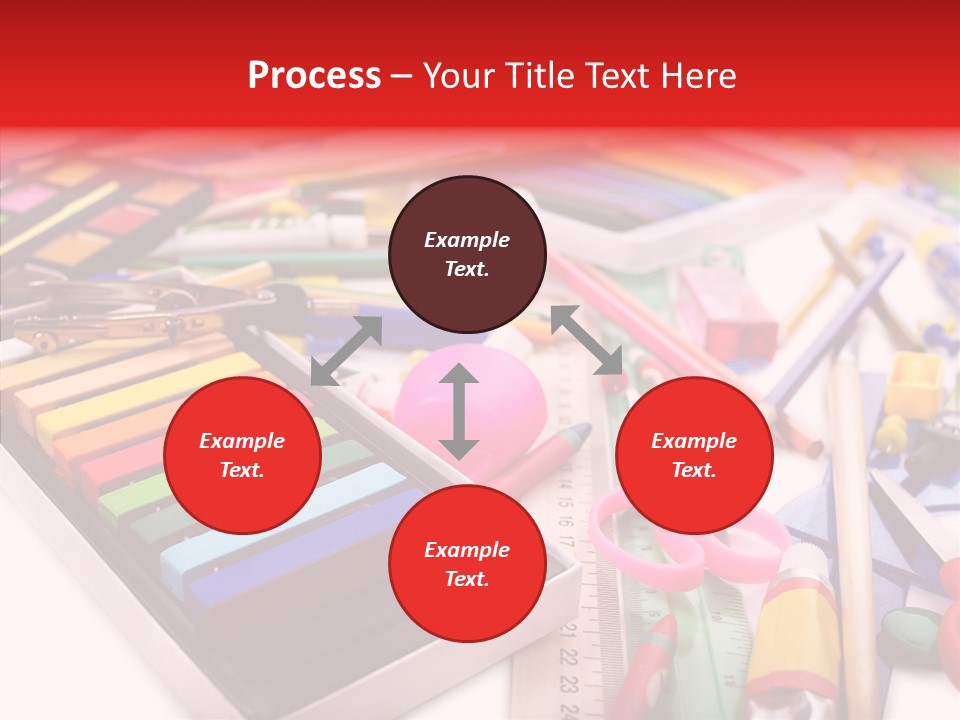 Process – Your Title Text Here

Example Text.

Example Text.

Example Text.

Example Text.